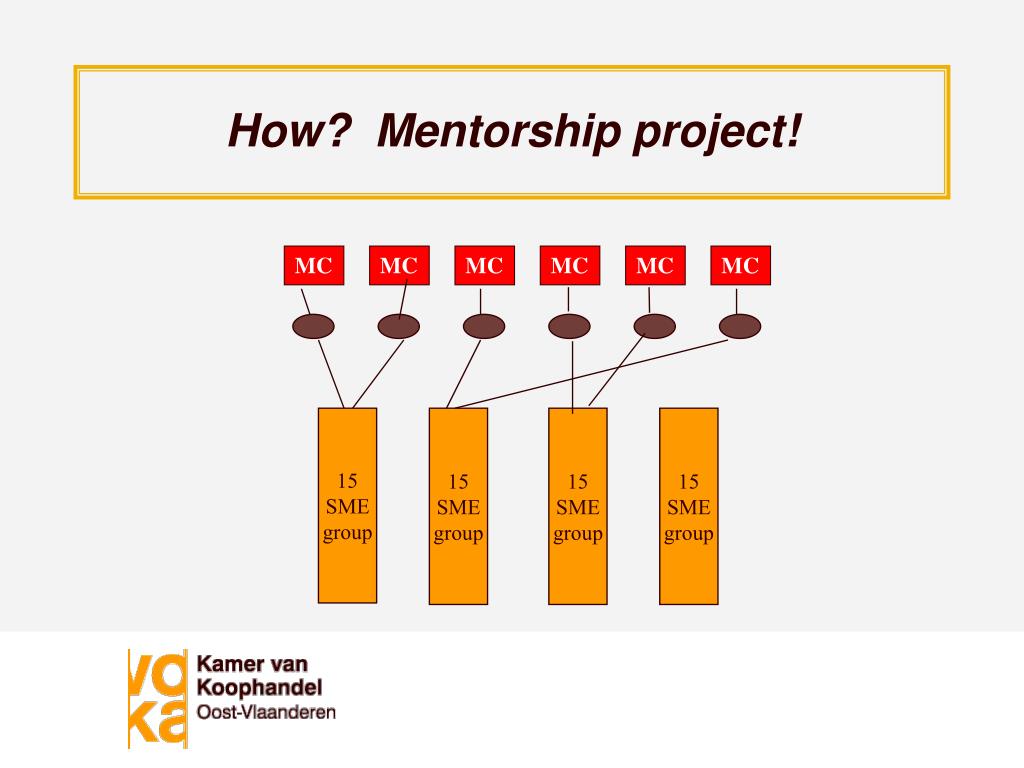 How? Mentorship project!

MC MC MC MC MC MC

15 SME group

15 SME group

15 SME group

15 SME group

voka

Kamer van Koophandel Oost-Vlaanderen